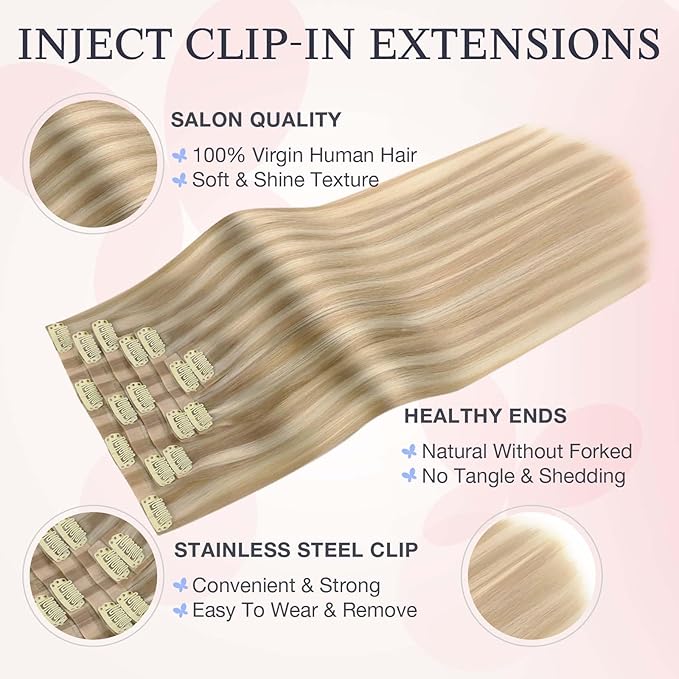 INJECT CLIP-IN EXTENSIONS

SALON QUALITY

100% Virgin Human Hair
Soft & Shine Texture

HEALTHY ENDS

Natural Without Forked
No Tangle & Shedding

STAINLESS STEEL CLIP

Convenient & Strong
Easy To Wear & Remove